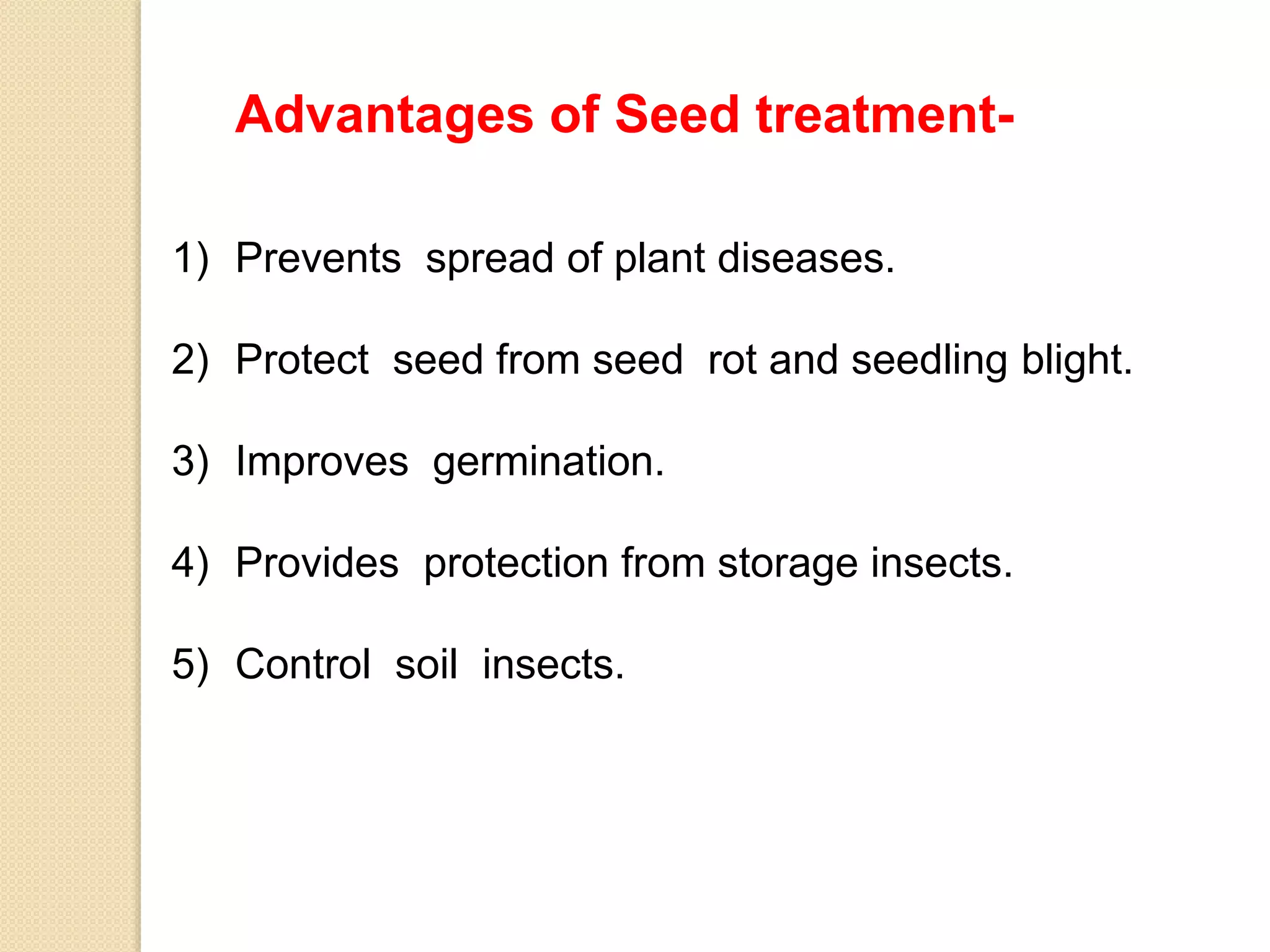 Advantages of Seed treatment-

1) Prevents spread of plant diseases.

2) Protect seed from seed rot and seedling blight.

3) Improves germination.

4) Provides protection from storage insects.

5) Control soil insects.